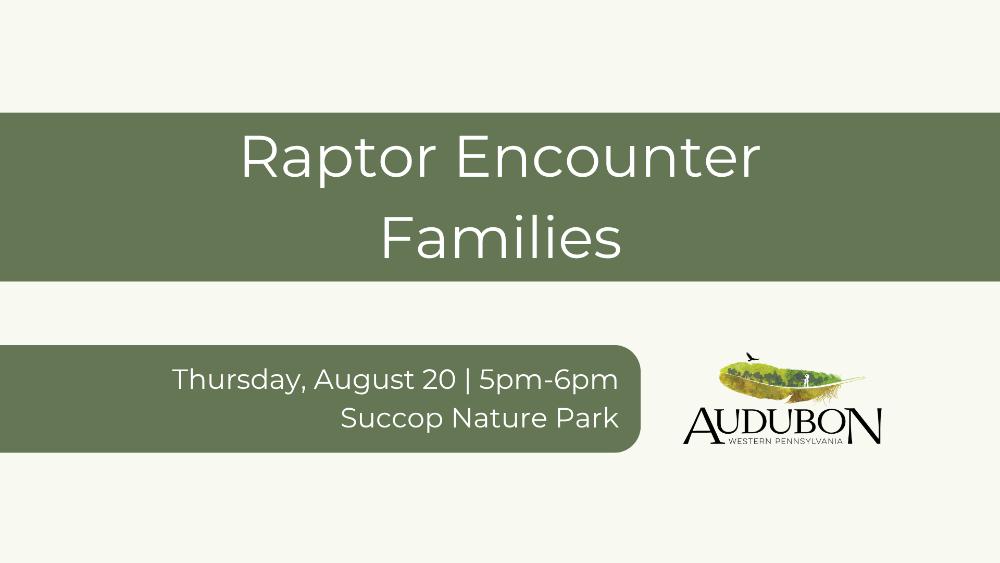 Raptor Encounter
Families

Thursday, August 20 | 5pm-6pm
Succop Nature Park

AUDUBON
WESTERN PENNSYLVANIA